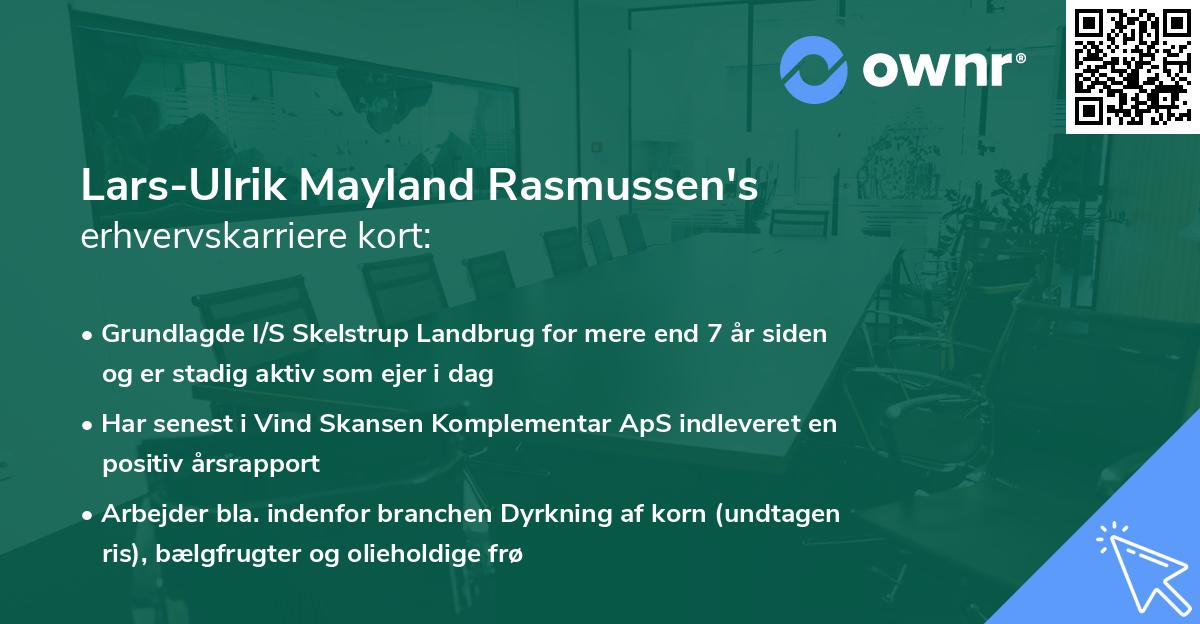 ownr®

Lars-Ulrik Mayland Rasmussen's
erhvervskarriere kort:

• Grundlagde I/S Skelstrup Landbrug for mere end 7 år siden og er stadig aktiv som ejer i dag

• Har senest i Vind Skansen Komplementar ApS indleveret en positiv årsrapport

• Arbejder bla. indenfor branchen Dyrkning af korn (undtagen ris), bælgfrugter og olieholdige frø